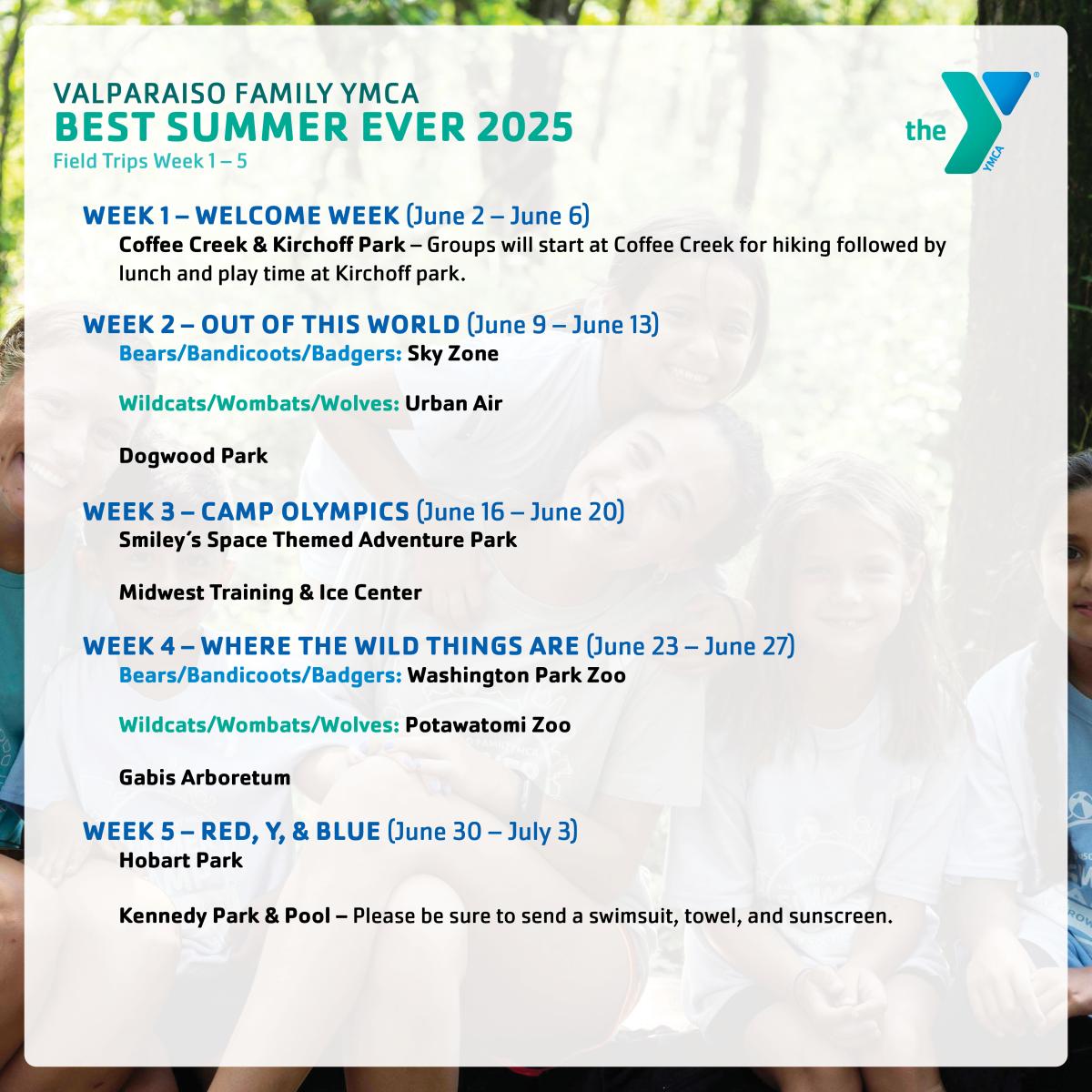 VALPARAISO FAMILY YMCA
BEST SUMMER EVER 2025
Field Trips Week 1 – 5

the YMCA

WEEK 1 – WELCOME WEEK (June 2 – June 6)
Coffee Creek & Kirchoff Park – Groups will start at Coffee Creek for hiking followed by lunch and play time at Kirchoff park.

WEEK 2 – OUT OF THIS WORLD (June 9 – June 13)
Bears/Bandicoots/Badgers: Sky Zone

Wildcats/Wombats/Wolves: Urban Air

Dogwood Park

WEEK 3 – CAMP OLYMPICS (June 16 – June 20)
Smiley's Space Themed Adventure Park

Midwest Training & Ice Center

WEEK 4 – WHERE THE WILD THINGS ARE (June 23 – June 27)
Bears/Bandicoots/Badgers: Washington Park Zoo

Wildcats/Wombats/Wolves: Potawatomi Zoo

Gabis Arboretum

WEEK 5 – RED, Y, & BLUE (June 30 – July 3)
Hobart Park

Kennedy Park & Pool – Please be sure to send a swimsuit, towel, and sunscreen.